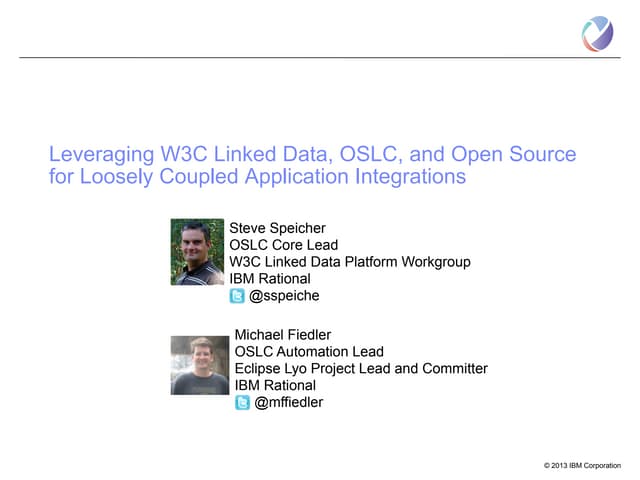 Leveraging W3C Linked Data, OSLC, and Open Source for Loosely Coupled Application Integrations

Steve Speicher
OSLC Core Lead
W3C Linked Data Platform Workgroup
IBM Rational
@sspeiche

Michael Fiedler
OSLC Automation Lead
Eclipse Lyo Project Lead and Committer
IBM Rational
@mffiedler

© 2013 IBM Corporation